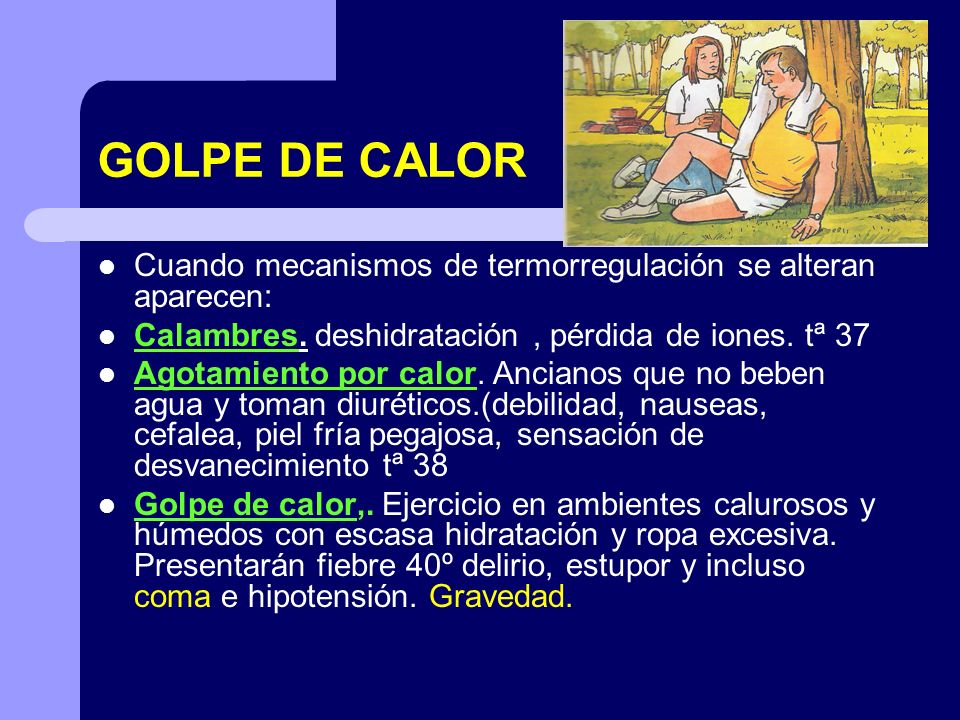 GOLPE DE CALOR

- Cuando mecanismos de termorregulación se alteran aparecen:
- Calambres. deshidratación , pérdida de iones. tª 37
- Agotamiento por calor. Ancianos que no beben agua y toman diuréticos.(debilidad, nauseas, cefalea, piel fría pegajosa, sensación de desvanecimiento tª 38
- Golpe de calor,. Ejercicio en ambientes calurosos y húmedos con escasa hidratación y ropa excesiva. Presentarán fiebre 40º delirio, estupor y incluso coma e hipotensión. Gravedad.